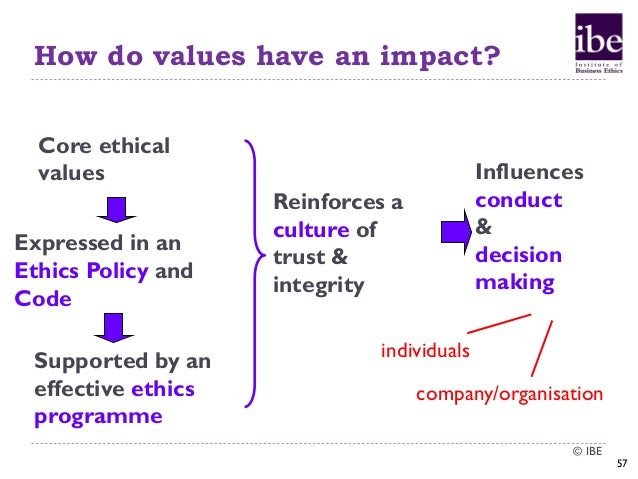 How do values have an impact?

ibe
Institute of
Business Ethics

Core ethical values

Expressed in an Ethics Policy and Code

Supported by an effective ethics programme

Reinforces a culture of trust & integrity

Influences conduct & decision making

individuals

company/organisation

© IBE

57